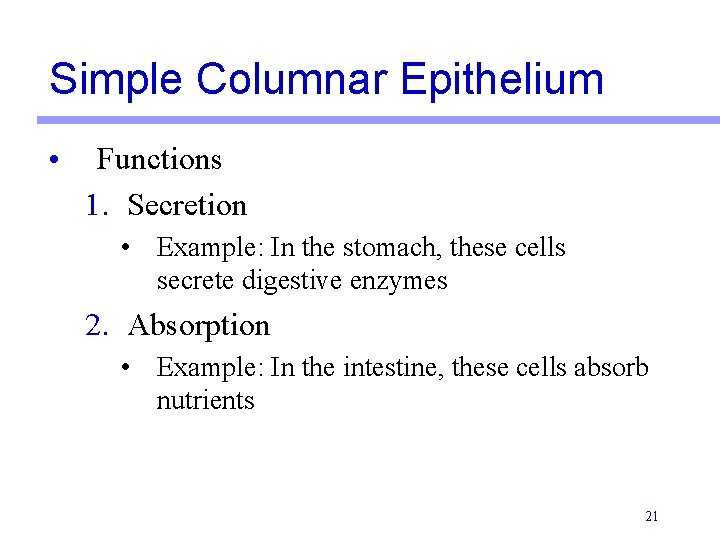 Simple Columnar Epithelium

• Functions

1. Secretion

• Example: In the stomach, these cells secrete digestive enzymes

2. Absorption

• Example: In the intestine, these cells absorb nutrients

21